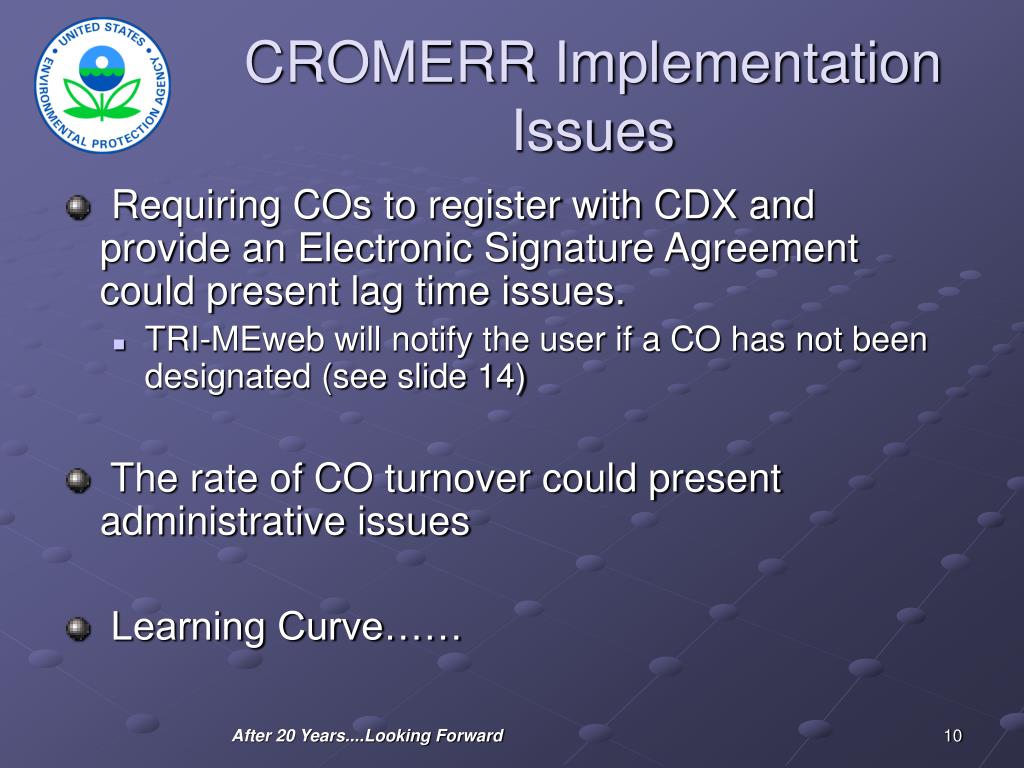 UNITED STATES ENVIRONMENTAL PROTECTION AGENCY

CROMERR Implementation Issues

Requiring COs to register with CDX and provide an Electronic Signature Agreement could present lag time issues.

TRI-MEweb will notify the user if a CO has not been designated (see slide 14)

The rate of CO turnover could present administrative issues

Learning Curve……

After 20 Years....Looking Forward

10